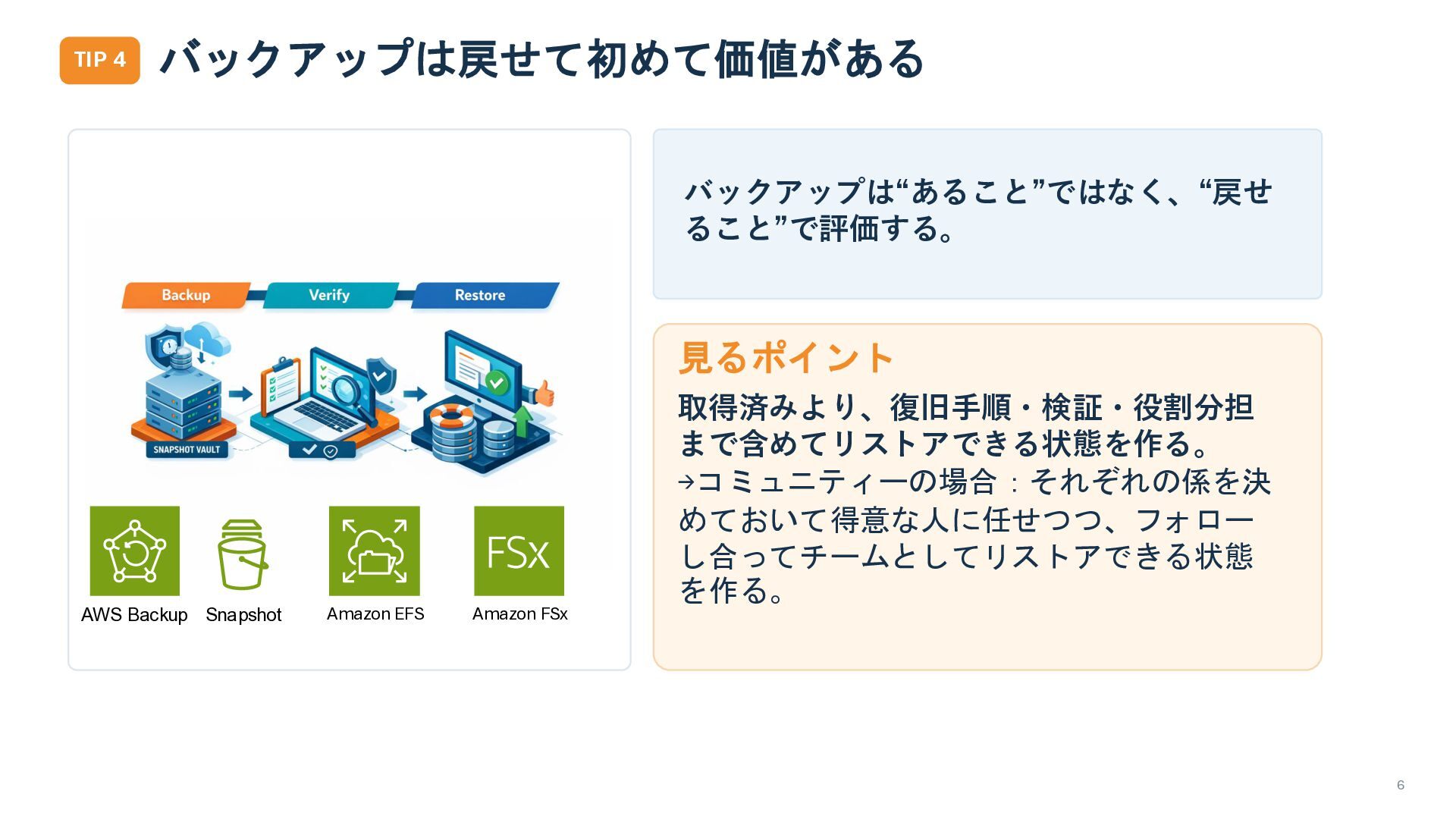 TIP 4 バックアップは戻せて初めて価値がある

Backup Verify Restore

SNAPSHOT VAULT

FSx

AWS Backup Snapshot Amazon EFS Amazon FSx

バックアップは“あること”ではなく、“戻せること”で評価する。

見るポイント

取得済みより、復旧手順・検証・役割分担まで含めてリストアできる状態を作る。
→コミュニティーの場合：それぞれの係を決めておいて得意な人に任せつつ、フォローし合ってチームとしてリストアできる状態を作る。

6